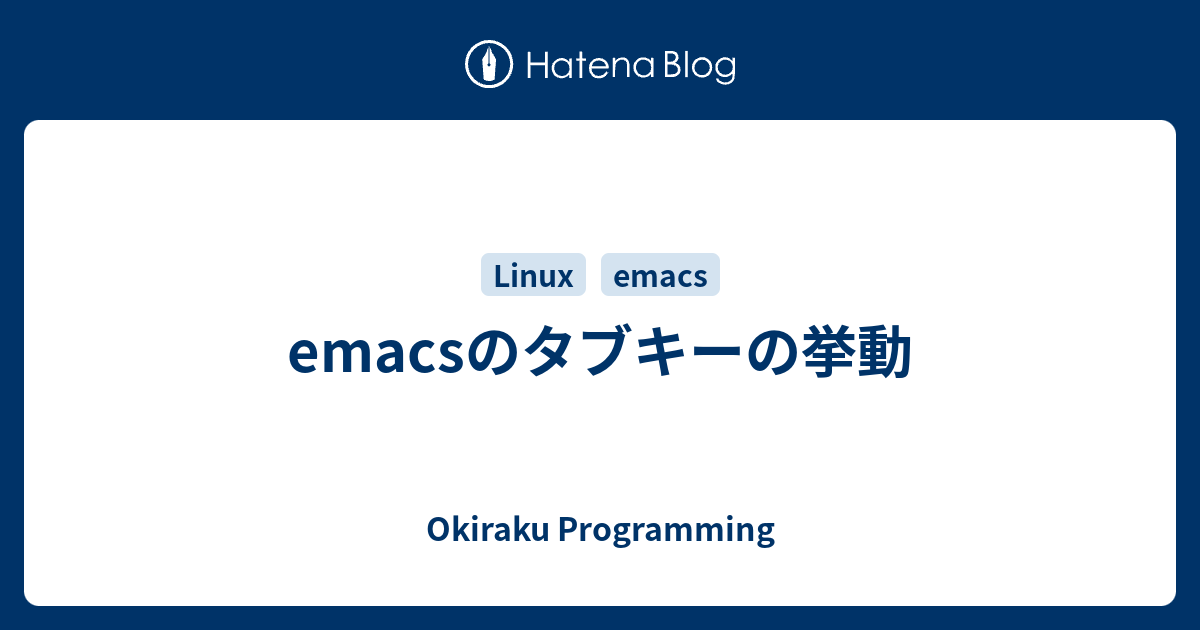 Hatena Blog

Linux emacs

emacsのタブキーの挙動

Okiraku Programming